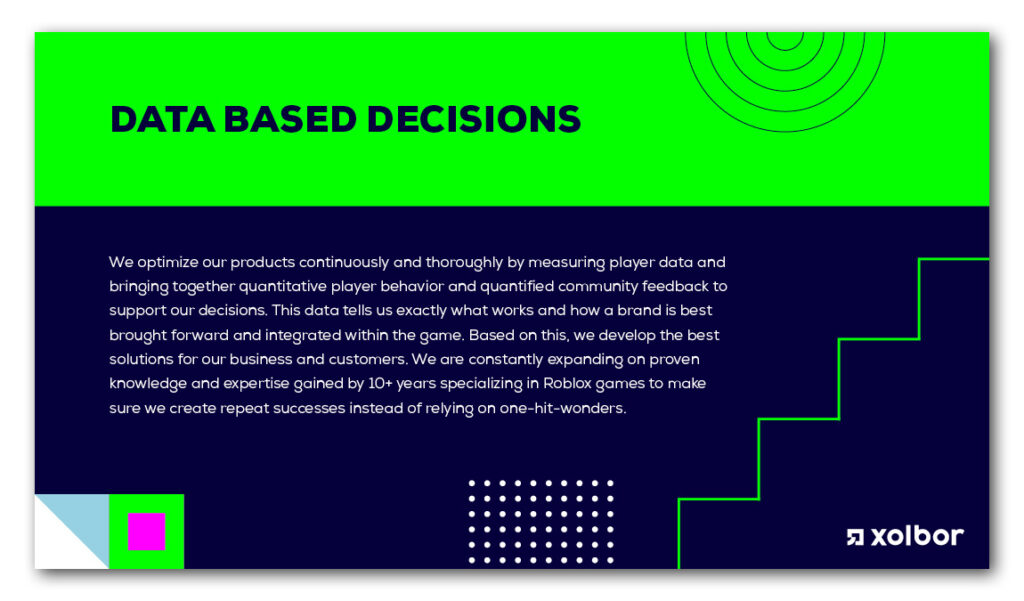 DATA BASED DECISIONS

We optimize our products continuously and thoroughly by measuring player data and bringing together quantitative player behavior and quantified community feedback to support our decisions. This data tells us exactly what works and how a brand is best brought forward and integrated within the game. Based on this, we develop the best solutions for our business and customers. We are constantly expanding on proven knowledge and expertise gained by 10+ years specializing in Roblox games to make sure we create repeat successes instead of relying on one-hit-wonders.

xolbor